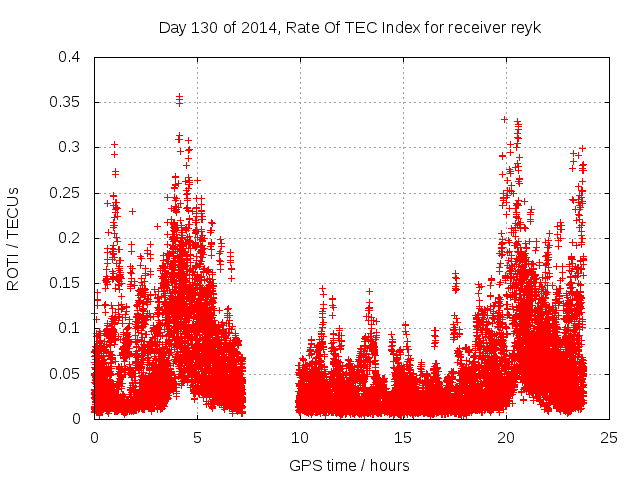 Day 130 of 2014, Rate Of TEC Index for receiver reyk

ROTI / TECUs

0.4
0.35
0.3
0.25
0.2
0.15
0.1
0.05
0

0
5
10
15
20
25

GPS time / hours